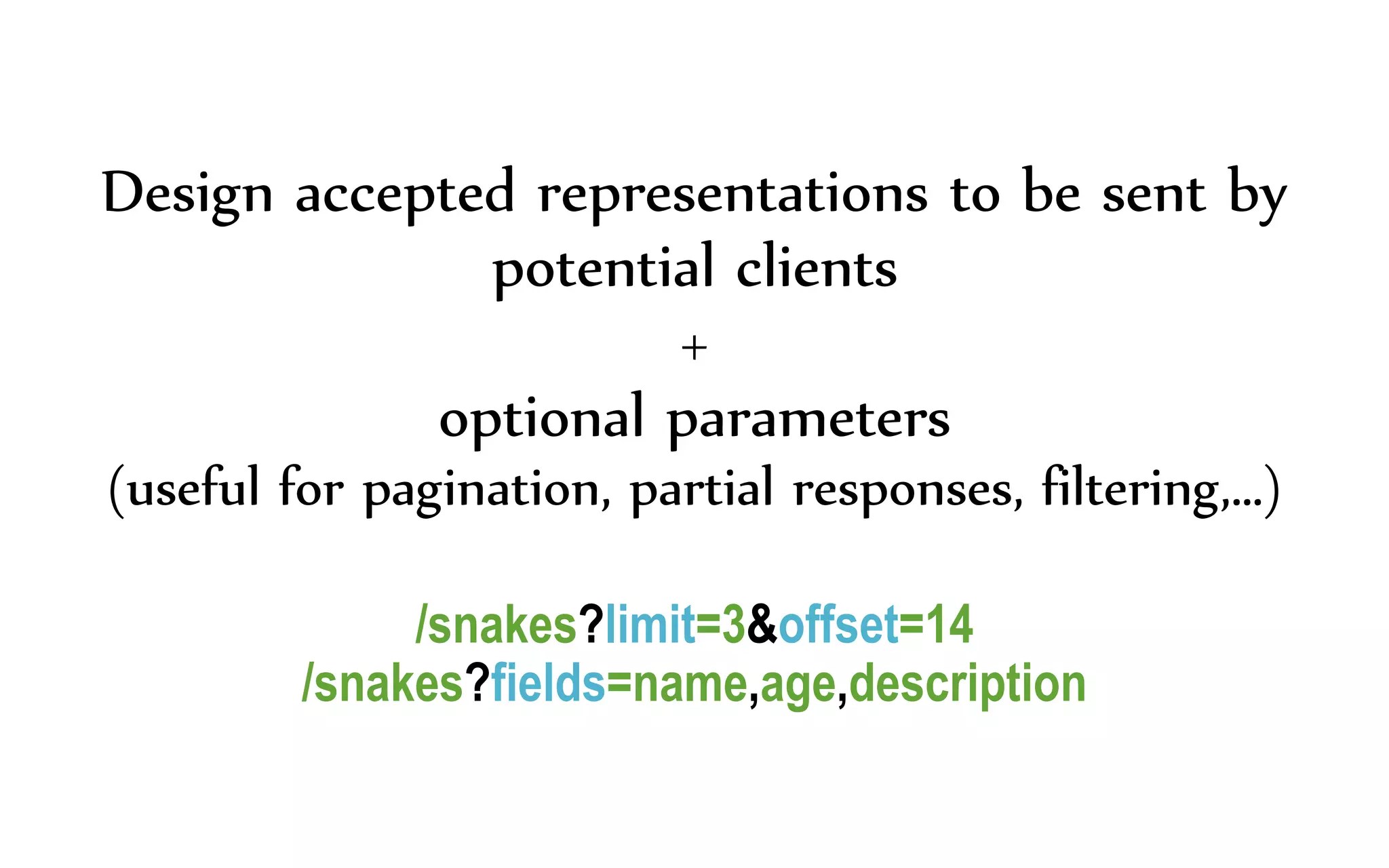 Design accepted representations to be sent by potential clients

+

optional parameters
(useful for pagination, partial responses, filtering,...)

/snakes?limit=3&offset=14
/snakes?fields=name,age,description